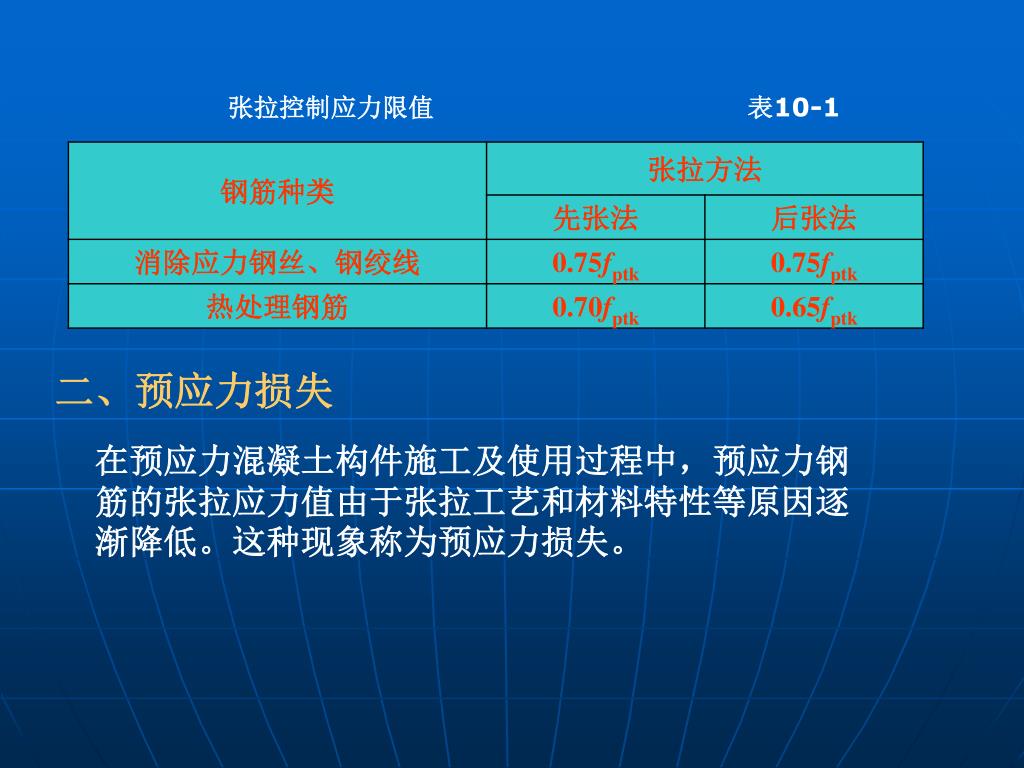 张拉控制应力限值　　　　　　　　　　表10-1

| 钢筋种类 | 张拉方法 | |
|---|---|---|
| | 先张法 | 后张法 |
| 消除应力钢丝、钢绞线 | $0.75f_{ptk}$ | $0.75f_{ptk}$ |
| 热处理钢筋 | $0.70f_{ptk}$ | $0.65f_{ptk}$ |

二、预应力损失

在预应力混凝土构件施工及使用过程中，预应力钢筋的张拉应力值由于张拉工艺和材料特性等原因逐渐降低。这种现象称为预应力损失。